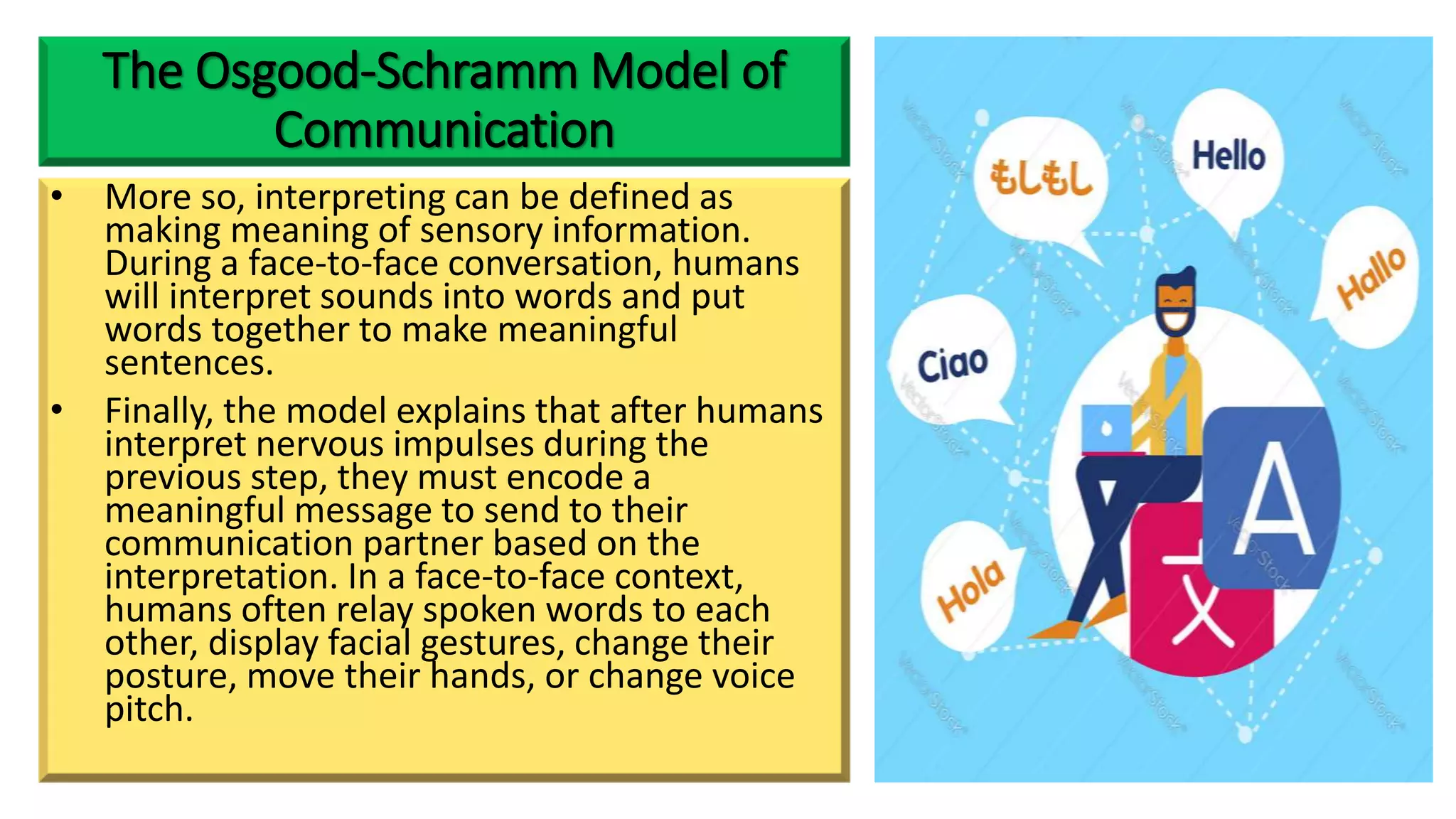 The Osgood-Schramm Model of Communication

• More so, interpreting can be defined as making meaning of sensory information. During a face-to-face conversation, humans will interpret sounds into words and put words together to make meaningful sentences.

• Finally, the model explains that after humans interpret nervous impulses during the previous step, they must encode a meaningful message to send to their communication partner based on the interpretation. In a face-to-face context, humans often relay spoken words to each other, display facial gestures, change their posture, move their hands, or change voice pitch.

もしもし

Hello

Hallo

Ciao

Hola

A

文

VectorStock